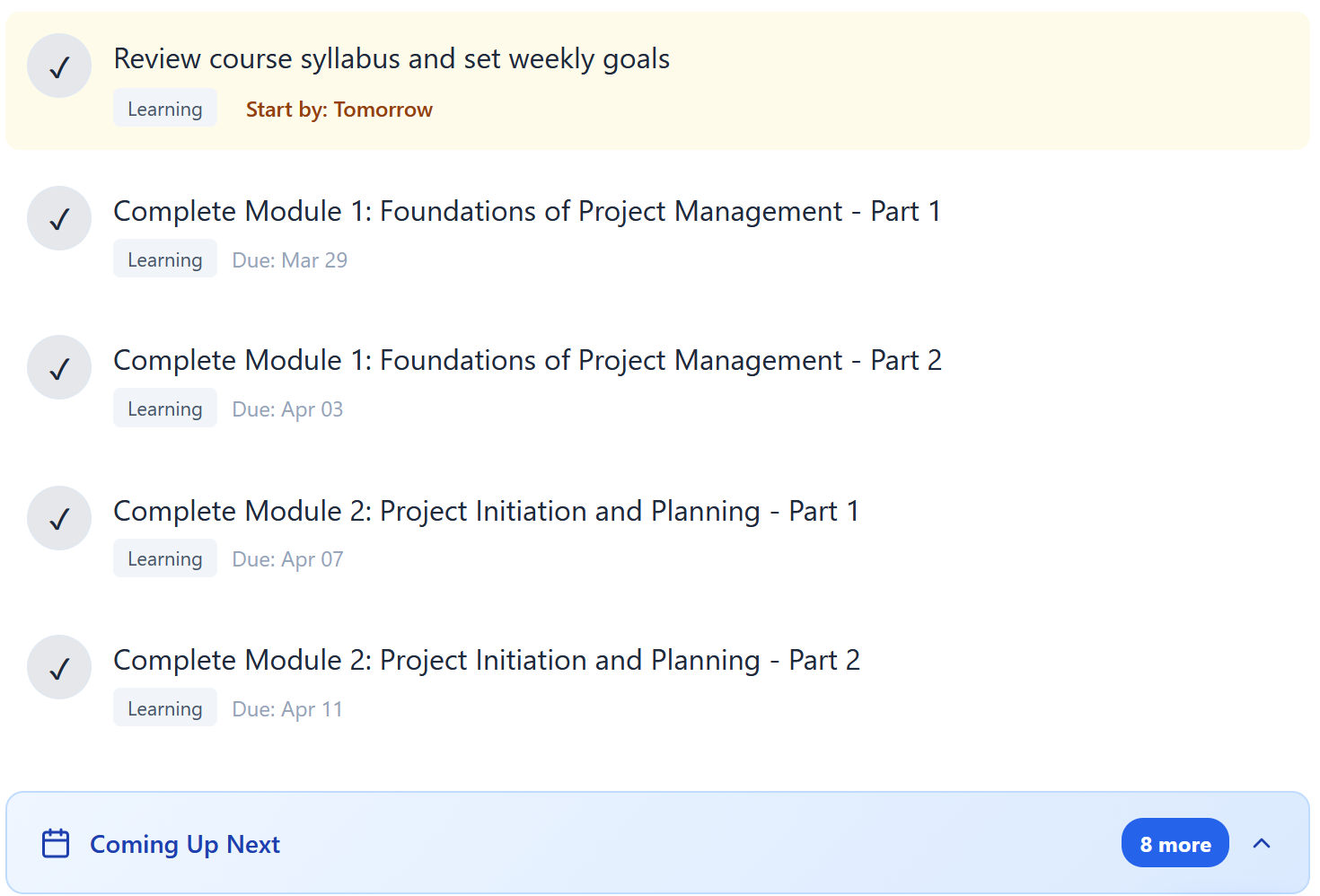 Review course syllabus and set weekly goals
Learning Start by: Tomorrow

Complete Module 1: Foundations of Project Management - Part 1
Learning Due: Mar 29

Complete Module 1: Foundations of Project Management - Part 2
Learning Due: Apr 03

Complete Module 2: Project Initiation and Planning - Part 1
Learning Due: Apr 07

Complete Module 2: Project Initiation and Planning - Part 2
Learning Due: Apr 11

Coming Up Next 8 more